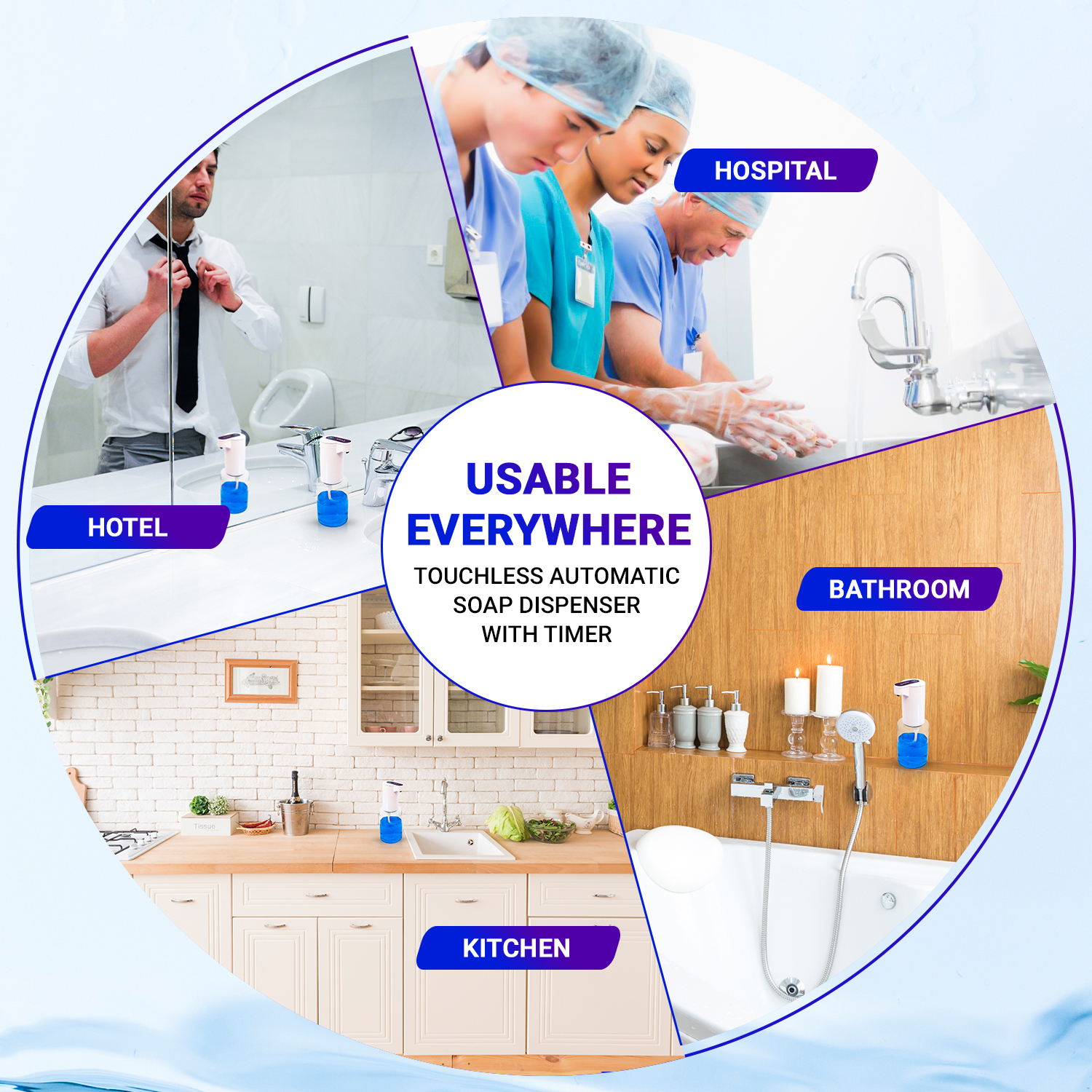 HOSPITAL

HOTEL

USABLE EVERYWHERE

TOUCHLESS AUTOMATIC SOAP DISPENSER WITH TIMER

BATHROOM

Tissue

KITCHEN